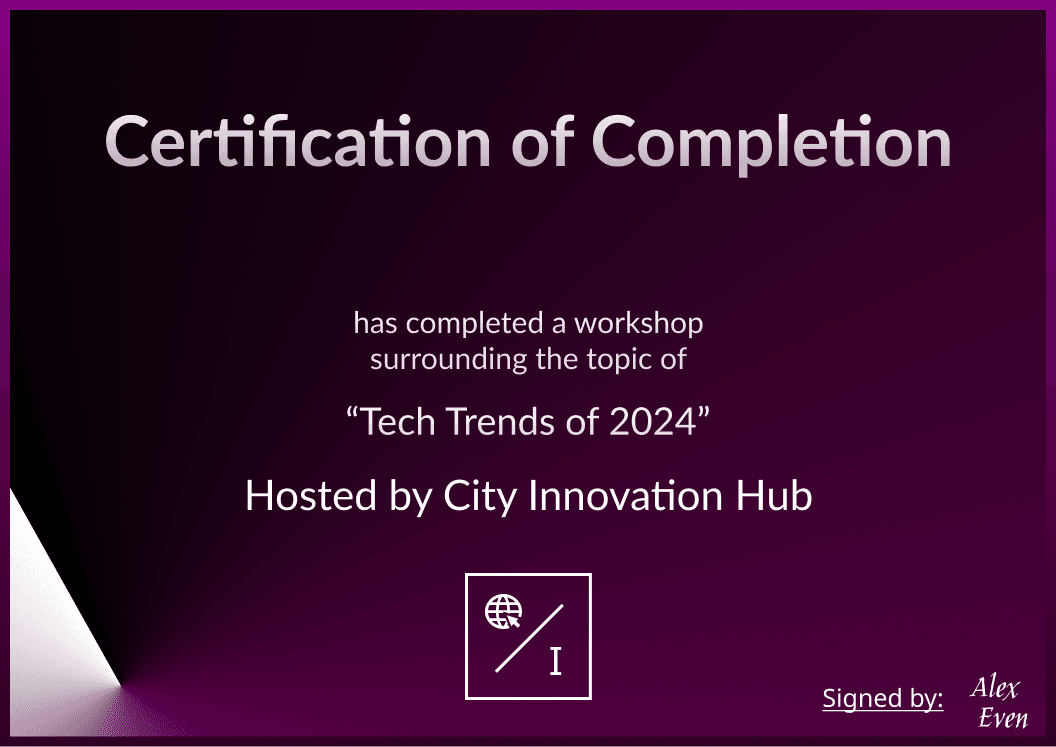 Certification of Completion

has completed a workshop surrounding the topic of

“Tech Trends of 2024”

Hosted by City Innovation Hub

I

Signed by: Alex Even